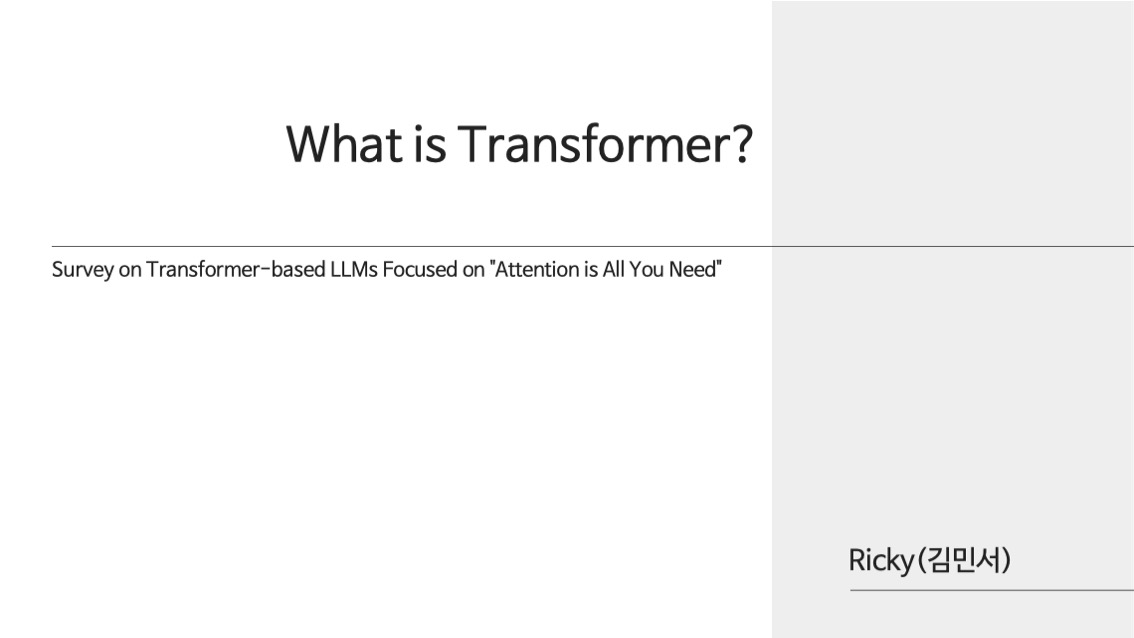 What is Transformer?

Survey on Transformer-based LLMs Focused on "Attention is All You Need"

Ricky(김민서)